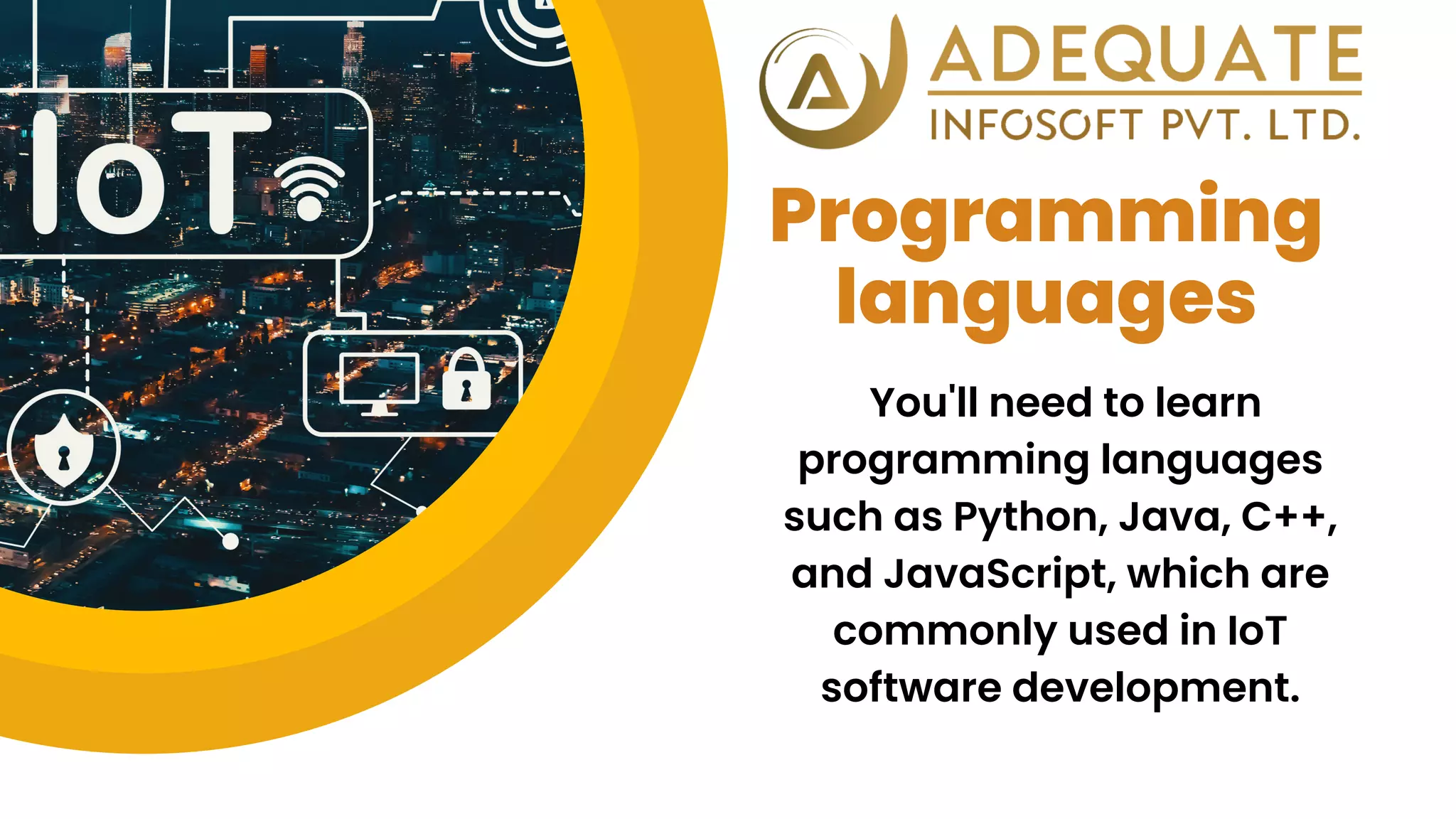 IoT

A ADEQUATE
INFOSOFT PVT. LTD.

Programming languages

You'll need to learn programming languages such as Python, Java, C++, and JavaScript, which are commonly used in IoT software development.